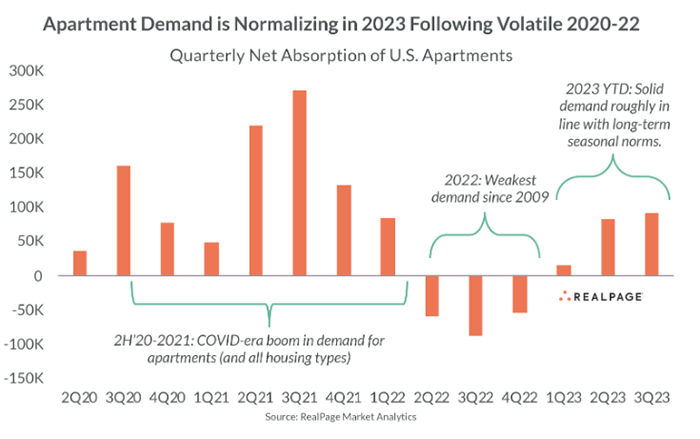 Apartment Demand is Normalizing in 2023 Following Volatile 2020-22

Quarterly Net Absorption of U.S. Apartments

300K
250K
200K
150K
100K
50K
0
-50K
-100K
-150K

2023 YTD: Solid demand roughly in line with long-term seasonal norms.

2022: Weakest demand since 2009

REALPAGE

2H'20-2021: COVID-era boom in demand for apartments (and all housing types)

2Q20 3Q20 4Q20 1Q21 2Q21 3Q21 4Q21 1Q22 2Q22 3Q22 4Q22 1Q23 2Q23 3Q23

Source: RealPage Market Analytics